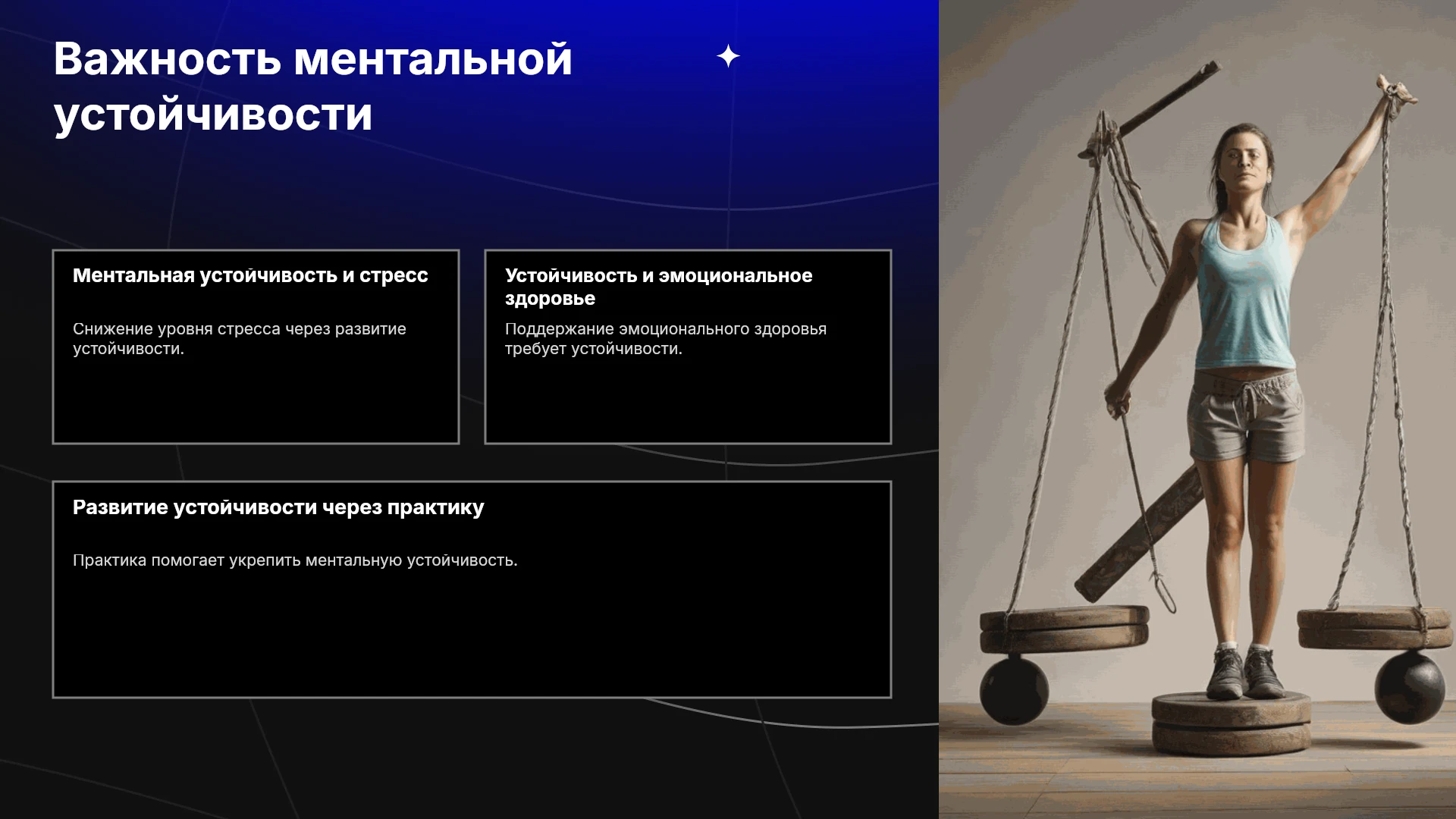 Важность ментальной устойчивости

Ментальная устойчивость и стресс

Снижение уровня стресса через развитие устойчивости.

Устойчивость и эмоциональное здоровье

Поддержание эмоционального здоровья требует устойчивости.

Развитие устойчивости через практику

Практика помогает укрепить ментальную устойчивость.